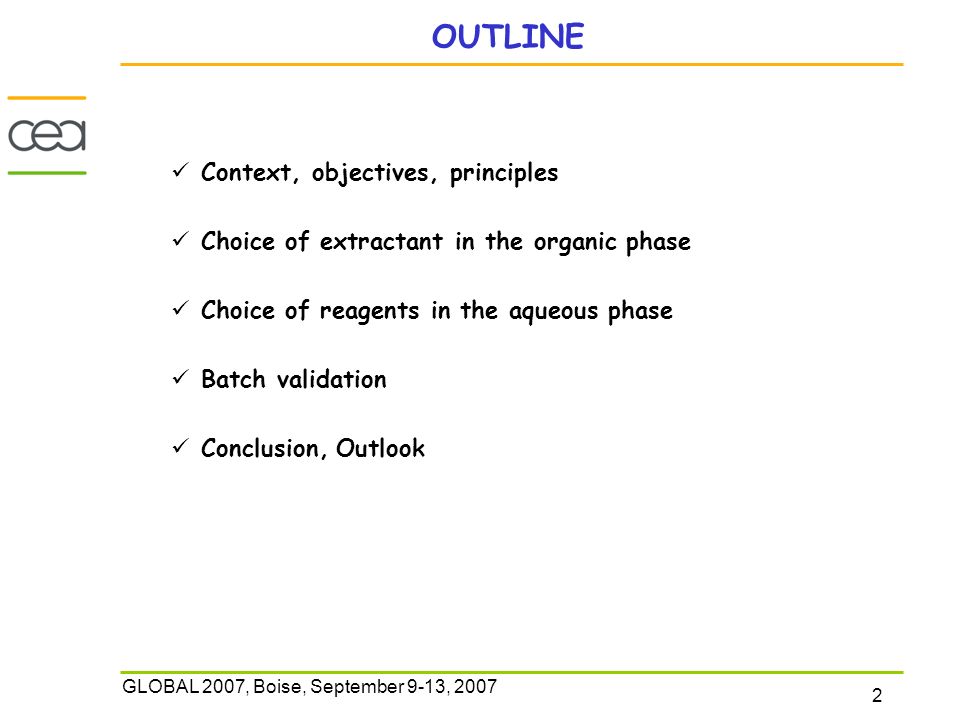 OUTLINE

cea

✓ Context, objectives, principles

✓ Choice of extractant in the organic phase

✓ Choice of reagents in the aqueous phase

✓ Batch validation

✓ Conclusion, Outlook

GLOBAL 2007, Boise, September 9-13, 2007

2